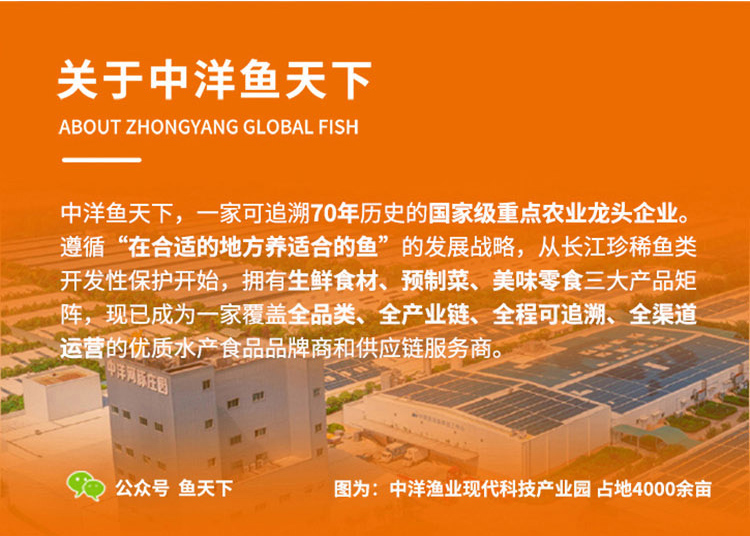 关于中洋鱼天下

ABOUT ZHONGYANG GLOBAL FISH

中洋鱼天下，一家可追溯70年历史的国家级重点农业龙头企业。遵循“在合适的地方养适合的鱼”的发展战略，从长江珍稀鱼类开发性保护开始，拥有生鲜食材、预制菜、美味零食三大产品矩阵，现已成为一家覆盖全品类、全产业链、全程可追溯、全渠道运营的优质水产食品品牌商和供应链服务商。

中洋河豚庄园

公众号 鱼天下

图为：中洋渔业现代科技产业园 占地4000余亩